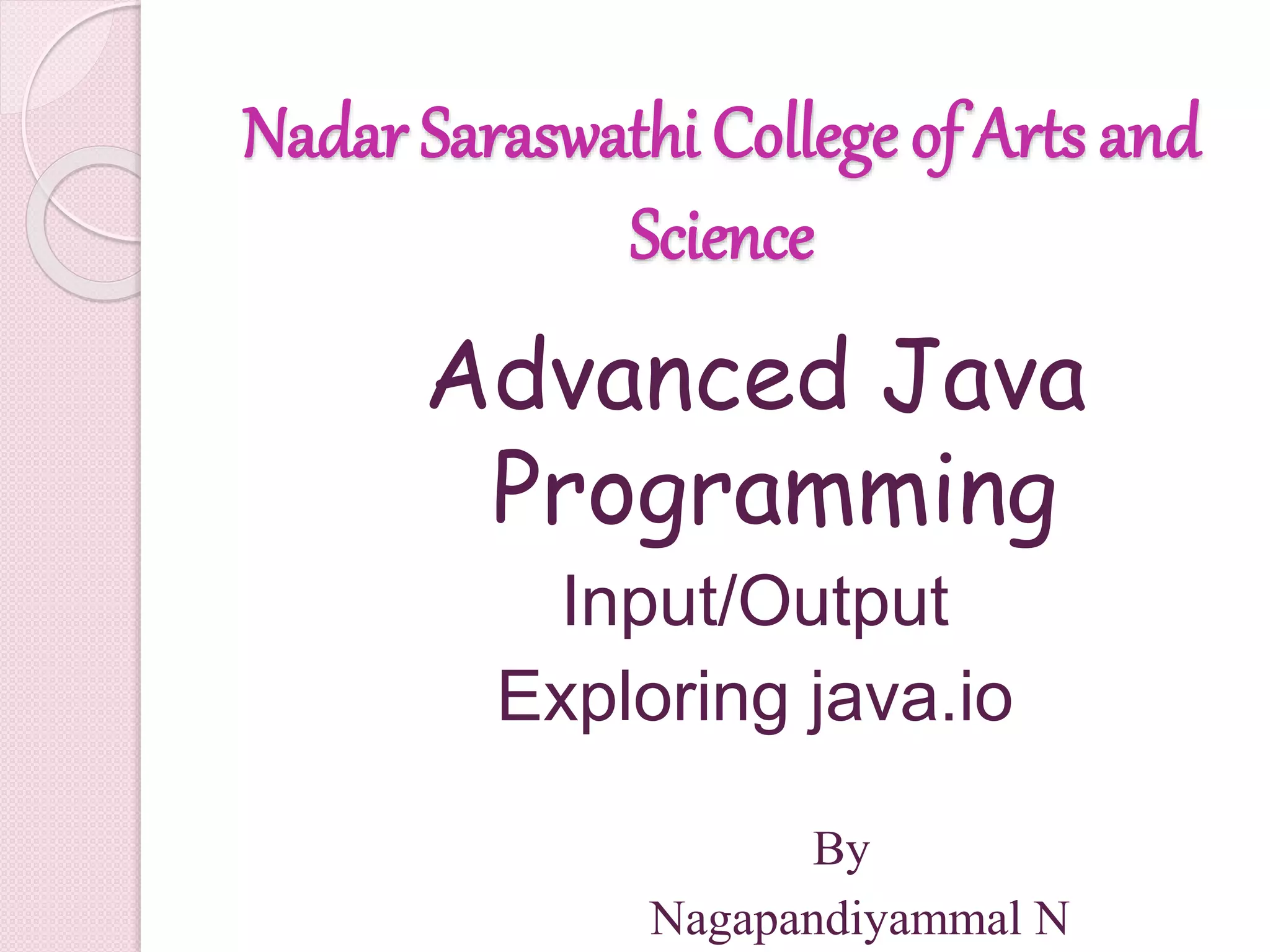 Nadar Saraswathi College of Arts and Science

Advanced Java Programming

Input/Output

Exploring java.io

By

Nagapandiyammal N